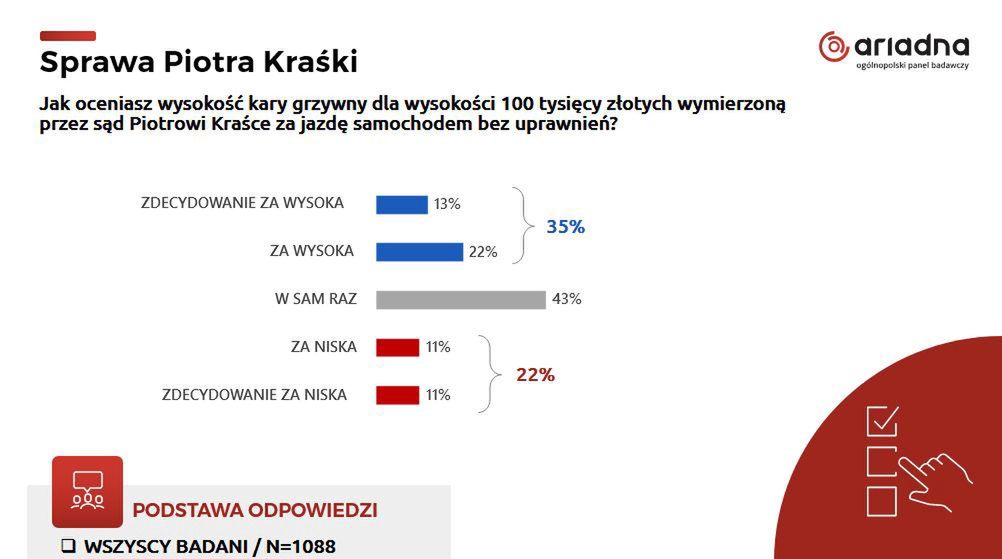 Sprawa Piotra Kraśki

ariadna
ogólnopolski panel badawczy

Jak oceniasz wysokość kary grzywny dla wysokości 100 tysięcy złotych wymierzoną przez sąd Piotrowi Kraśce za jazdę samochodem bez uprawnień?

ZDECYDOWANIE ZA WYSOKA 13%
ZA WYSOKA 22%
35%
W SAM RAZ 43%
ZA NISKA 11%
ZDECYDOWANIE ZA NISKA 11%
22%

PODSTAWA ODPOWIEDZI
❑ WSZYSCY BADANI / N=1088